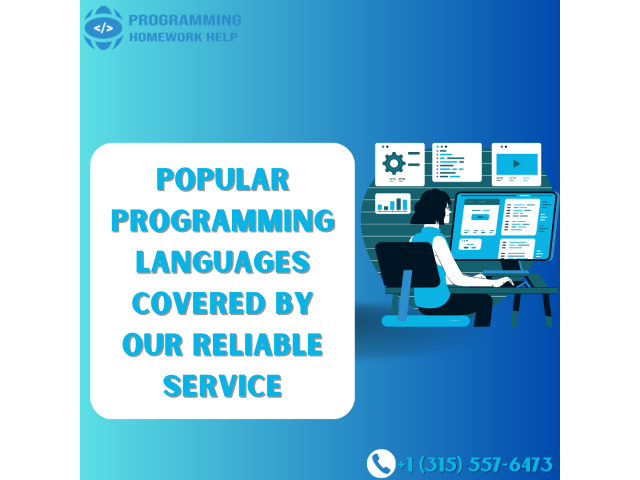 </>
PROGRAMMING
HOMEWORK HELP

POPULAR PROGRAMMING LANGUAGES COVERED BY OUR RELIABLE SERVICE

+1 (315) 557-6473